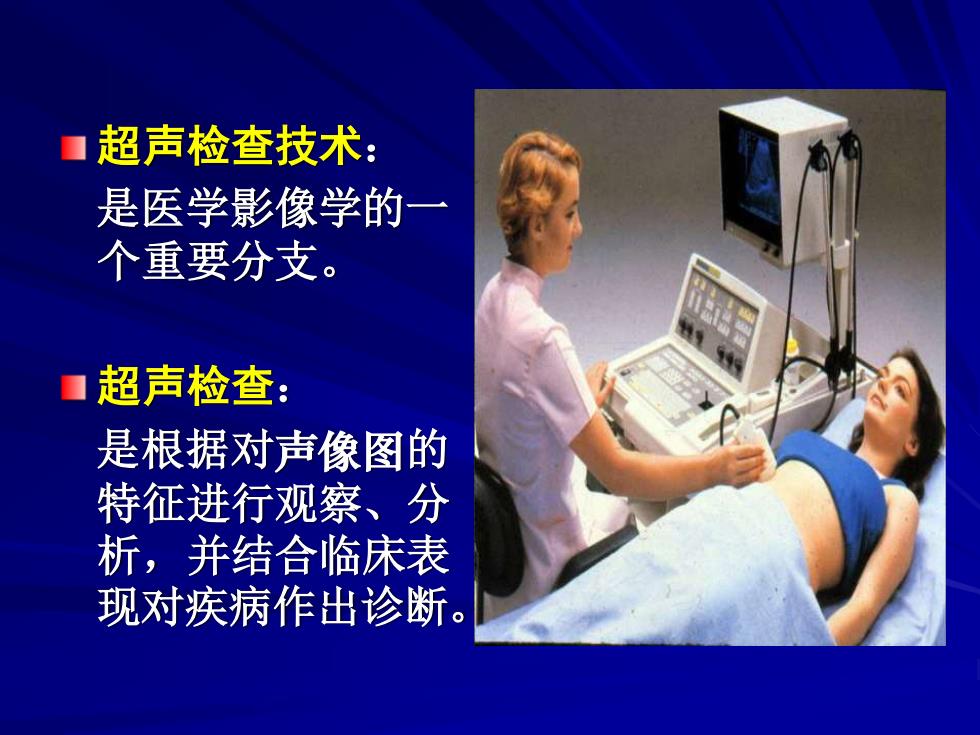 超声检查技术：
是医学影像学的一个重要分支。

超声检查：
是根据对声像图的特征进行观察、分析，并结合临床表现对疾病作出诊断。